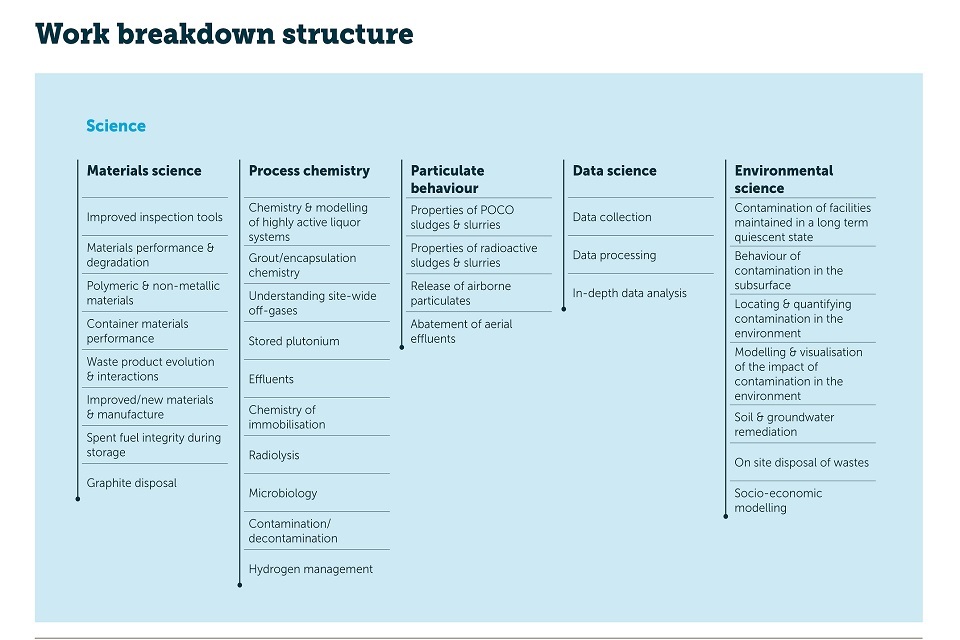 Work breakdown structure

Science

Materials science

Improved inspection tools

Materials performance & degradation

Polymeric & non-metallic materials

Container materials performance

Waste product evolution & interactions

Improved/new materials & manufacture

Spent fuel integrity during storage

Graphite disposal

Process chemistry

Chemistry & modelling of highly active liquor systems

Grout/encapsulation chemistry

Understanding site-wide off-gases

Stored plutonium

Effluents

Chemistry of immobilisation

Radiolysis

Microbiology

Contamination/ decontamination

Hydrogen management

Particulate behaviour

Properties of POCO sludges & slurries

Properties of radioactive sludges & slurries

Release of airborne particulates

Abatement of aerial effluents

Data science

Data collection

Data processing

In-depth data analysis

Environmental science

Contamination of facilities maintained in a long term quiescent state

Behaviour of contamination in the subsurface

Locating & quantifying contamination in the environment

Modelling & visualisation of the impact of contamination in the environment

Soil & groundwater remediation

On site disposal of wastes

Socio-economic modelling